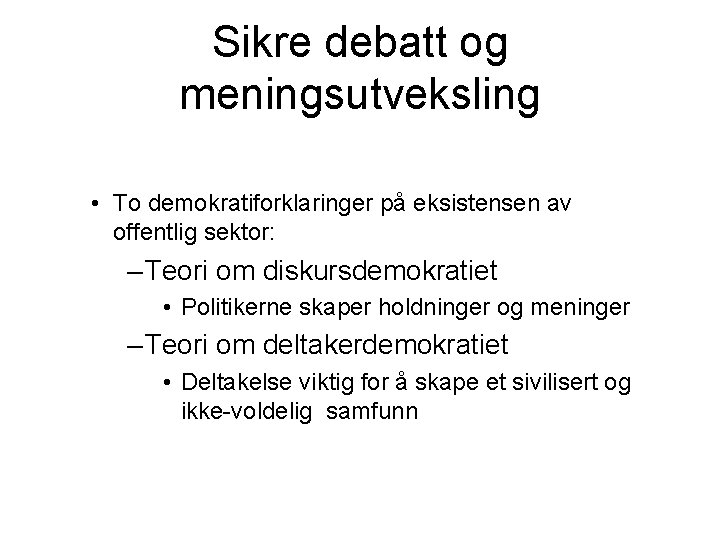 Sikre debatt og meningsutveksling

• To demokratiforklaringer på eksistensen av offentlig sektor:

–Teori om diskursdemokratiet

• Politikerne skaper holdninger og meninger

–Teori om deltakerdemokratiet

• Deltakelse viktig for å skape et sivilisert og ikke-voldelig samfunn